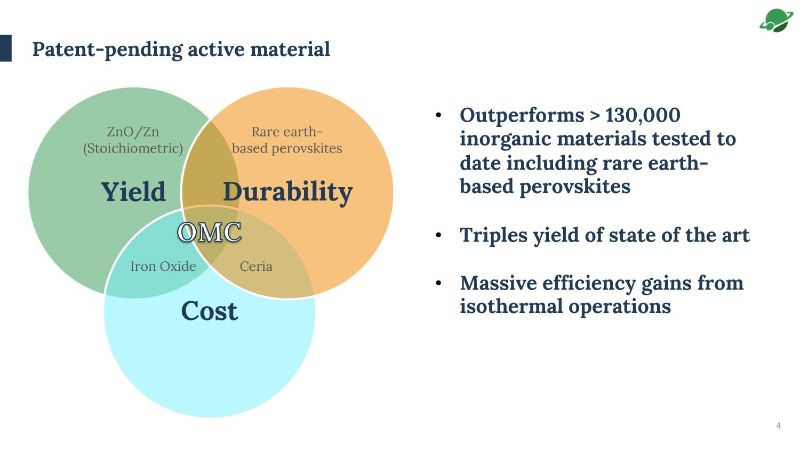 Patent-pending active material

ZnO/Zn (Stoichiometric)

Rare earth-based perovskites

Yield

Durability

OMC

Iron Oxide

Ceria

Cost

• Outperforms > 130,000 inorganic materials tested to date including rare earth-based perovskites

• Triples yield of state of the art

• Massive efficiency gains from isothermal operations

4